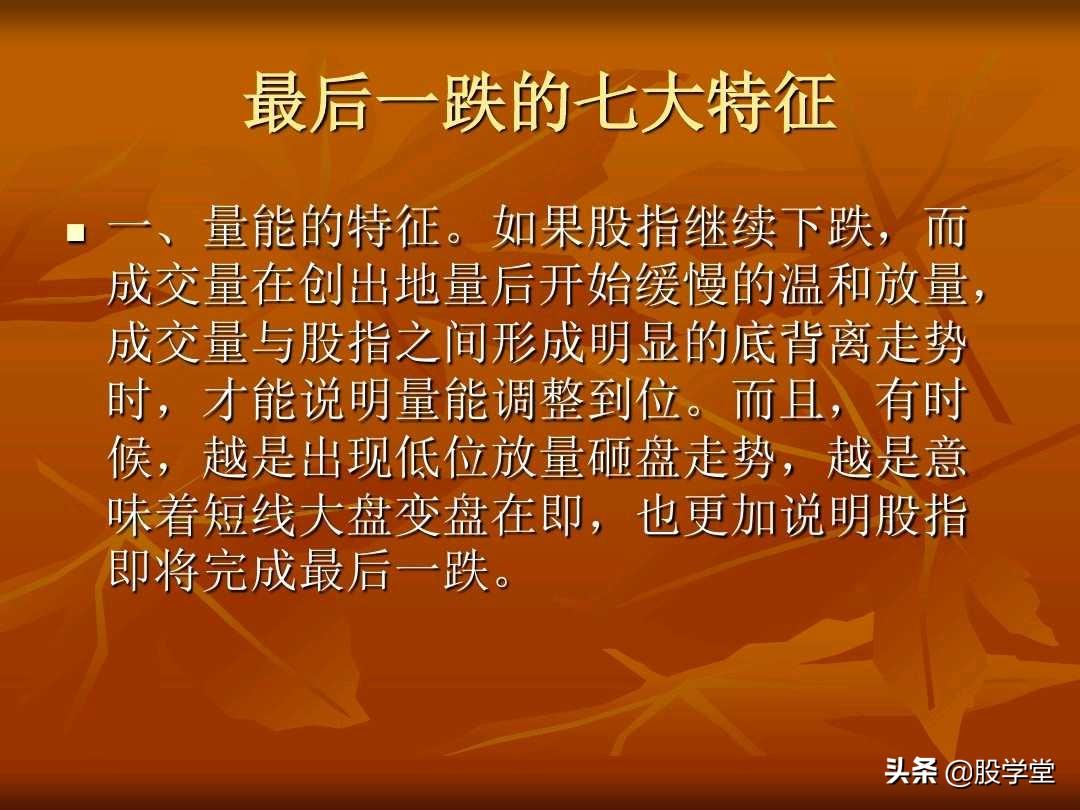 最后一跌的七大特征

一、量能的特征。如果股指继续下跌，而成交量在创出地量后开始缓慢的温和放量，成交量与股指之间形成明显的底背离走势时，才能说明量能调整到位。而且，有时候，越是出现低位放量砸盘走势，越是意味着短线大盘变盘在即，也更加说明股指即将完成最后一跌。

头条 @股学堂